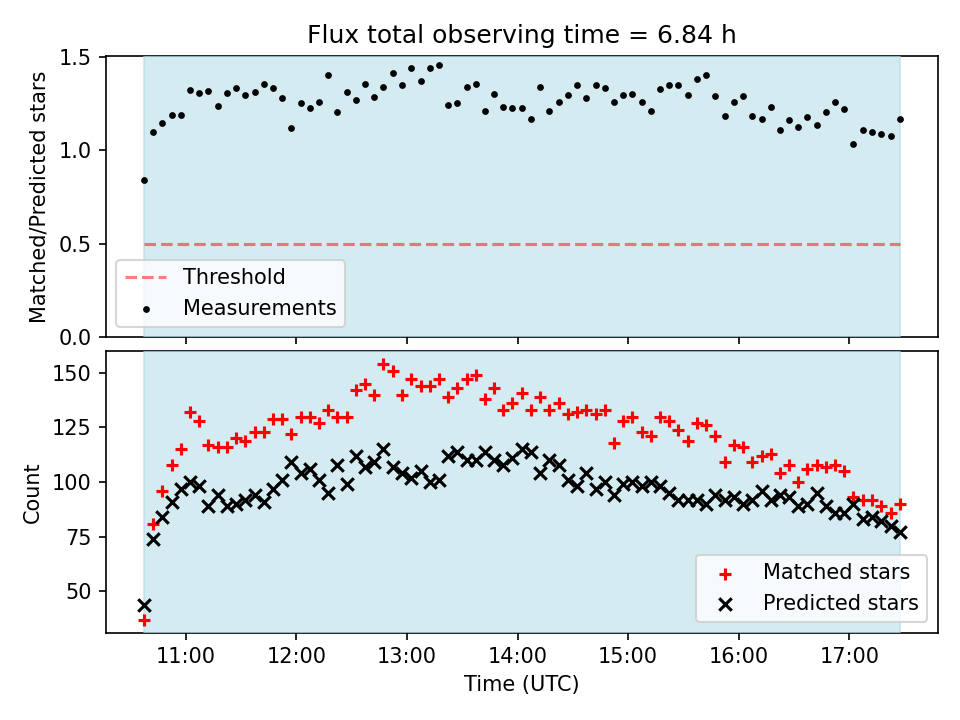 Flux total observing time = 6.84 h

Matched/Predicted stars

1.5
1.0
0.5
0.0

Threshold
Measurements

Count

150
125
100
75
50

Matched stars
Predicted stars

11:00
12:00
13:00
14:00
15:00
16:00
17:00

Time (UTC)